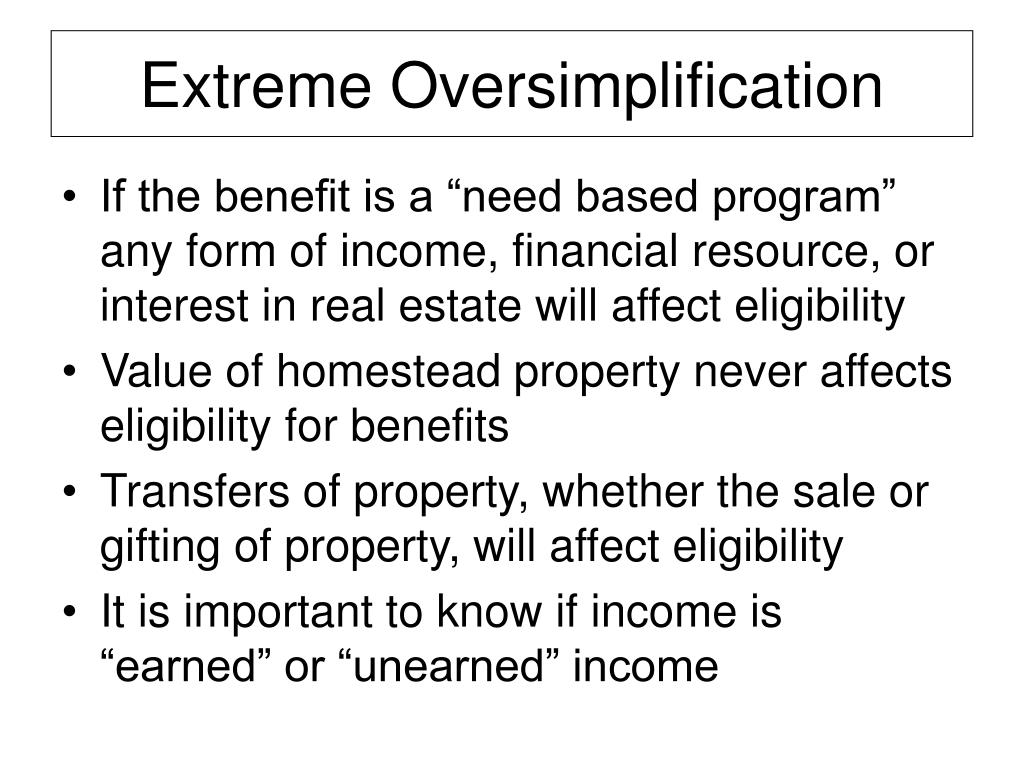 Extreme Oversimplification

• If the benefit is a “need based program” any form of income, financial resource, or interest in real estate will affect eligibility
• Value of homestead property never affects eligibility for benefits
• Transfers of property, whether the sale or gifting of property, will affect eligibility
• It is important to know if income is “earned” or “unearned” income